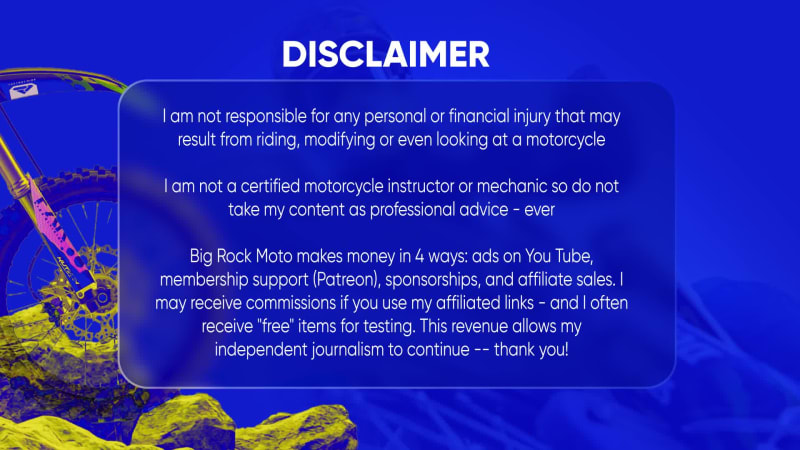 DISCLAIMER

I am not responsible for any personal or financial injury that may result from riding, modifying or even looking at a motorcycle

I am not a certified motorcycle instructor or mechanic so do not take my content as professional advice - ever

Big Rock Moto makes money in 4 ways: ads on You Tube, membership support (Patreon), sponsorships, and affiliate sales. I may receive commissions if you use my affiliated links - and I often receive "free" items for testing. This revenue allows my independent journalism to continue -- thank you!